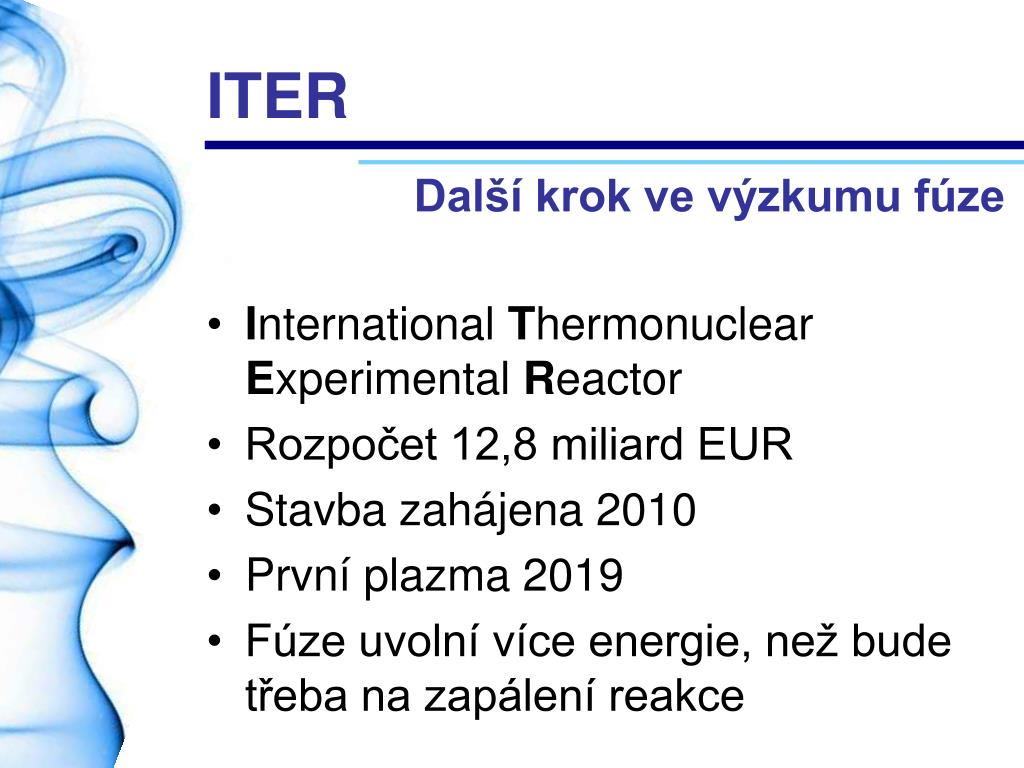 ITER

Další krok ve výzkumu fúze

• International Thermonuclear Experimental Reactor
• Rozpočet 12,8 miliard EUR
• Stavba zahájena 2010
• První plazma 2019
• Fúze uvolní více energie, než bude třeba na zapálení reakce